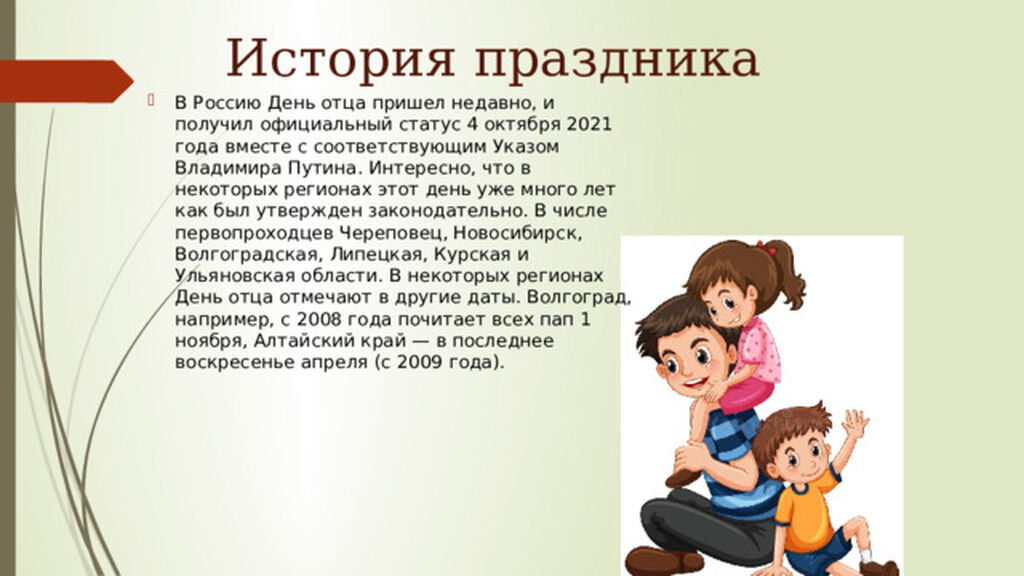 История праздника

В Россию День отца пришел недавно, и получил официальный статус 4 октября 2021 года вместе с соответствующим Указом Владимира Путина. Интересно, что в некоторых регионах этот день уже много лет как был утвержден законодательно. В числе первопроходцев Череповец, Новосибирск, Волгоградская, Липецкая, Курская и Ульяновская области. В некоторых регионах День отца отмечают в другие даты. Волгоград, например, с 2008 года почитает всех пап 1 ноября, Алтайский край — в последнее воскресенье апреля (с 2009 года).